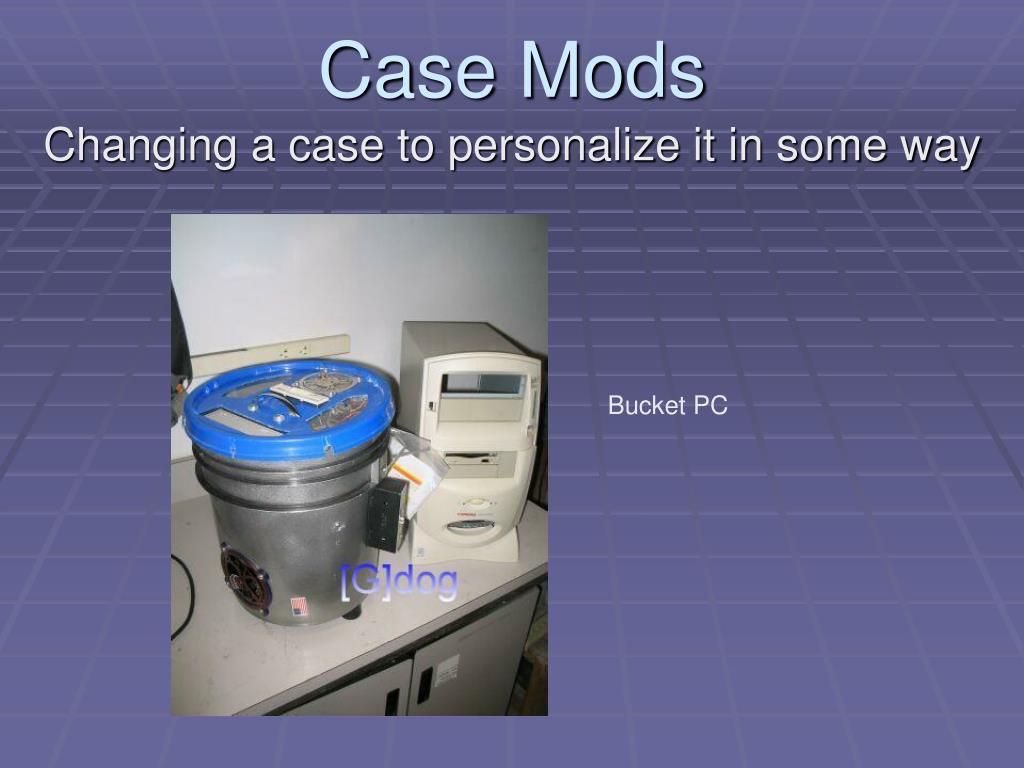 Case Mods

Changing a case to personalize it in some way

[G]dog

Bucket PC